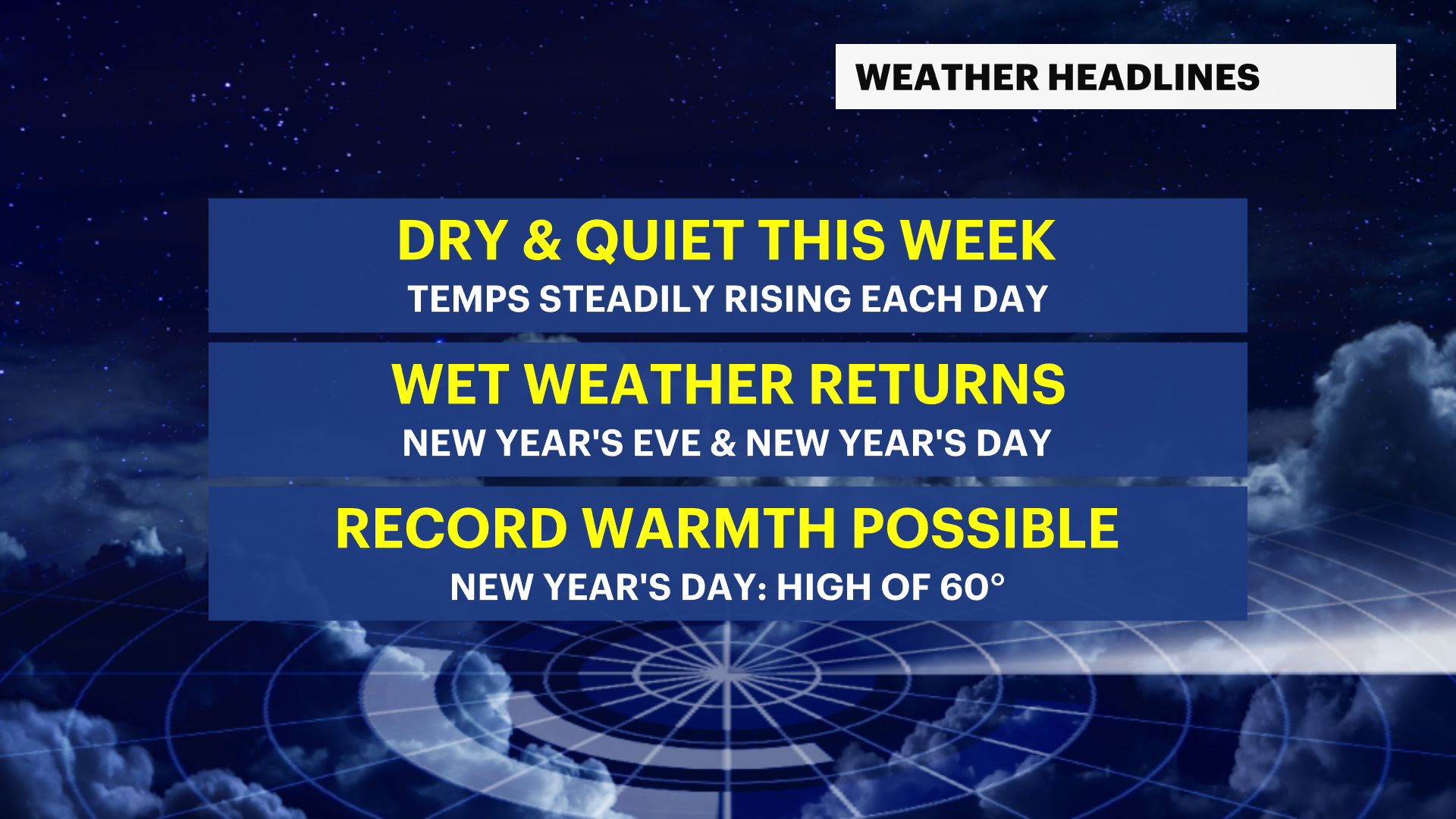 WEATHER HEADLINES

DRY & QUIET THIS WEEK
TEMPS STEADILY RISING EACH DAY

WET WEATHER RETURNS
NEW YEAR'S EVE & NEW YEAR'S DAY

RECORD WARMTH POSSIBLE
NEW YEAR'S DAY: HIGH OF 60°